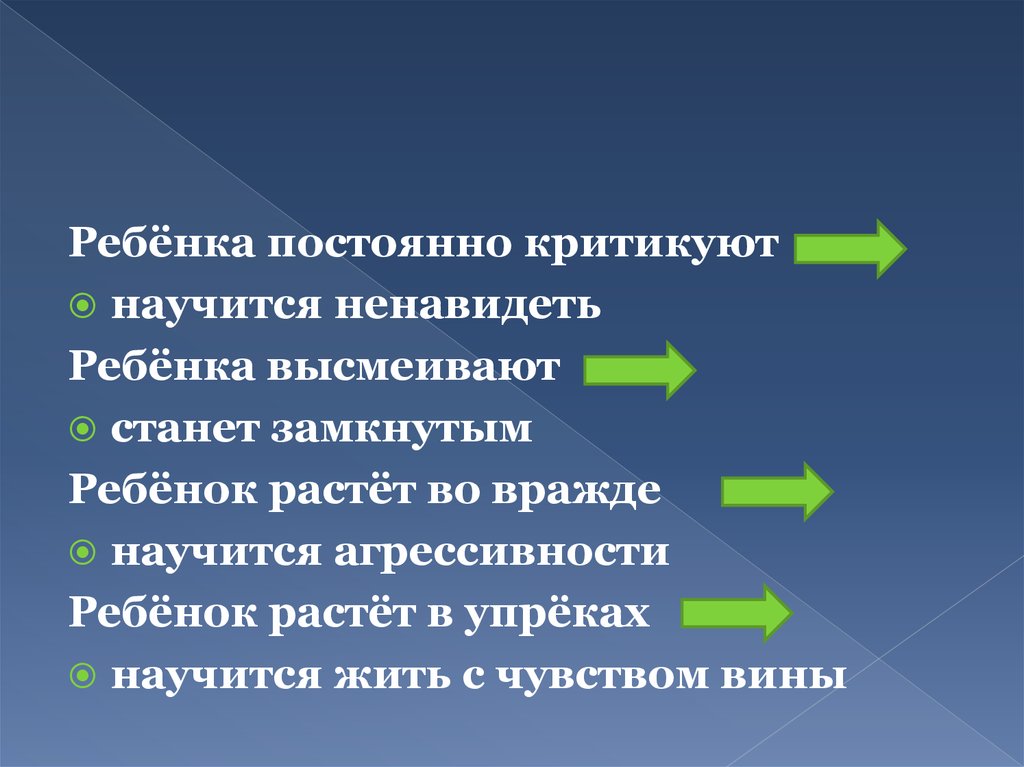 Ребёнка постоянно критикуют
научится ненавидеть
Ребёнка высмеивают
станет замкнутым
Ребёнок растёт во вражде
научится агрессивности
Ребёнок растёт в упрёках
научится жить с чувством вины